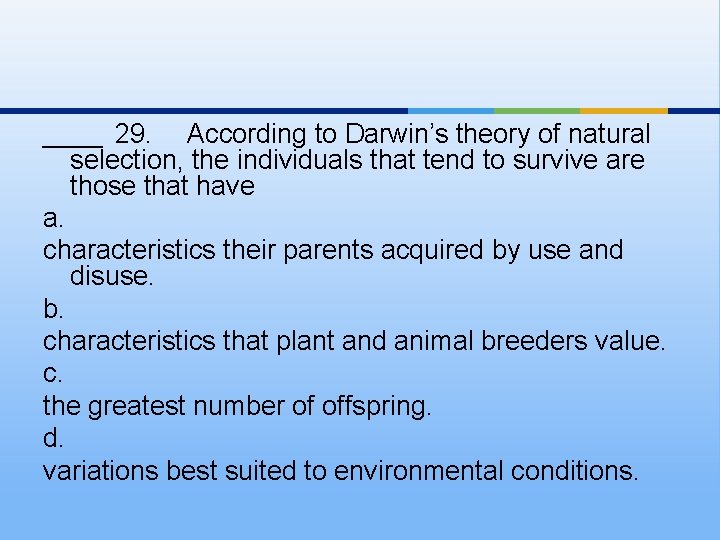 ____ 29. According to Darwin's theory of natural selection, the individuals that tend to survive are those that have

a.

characteristics their parents acquired by use and disuse.

b.

characteristics that plant and animal breeders value.

c.

the greatest number of offspring.

d.

variations best suited to environmental conditions.